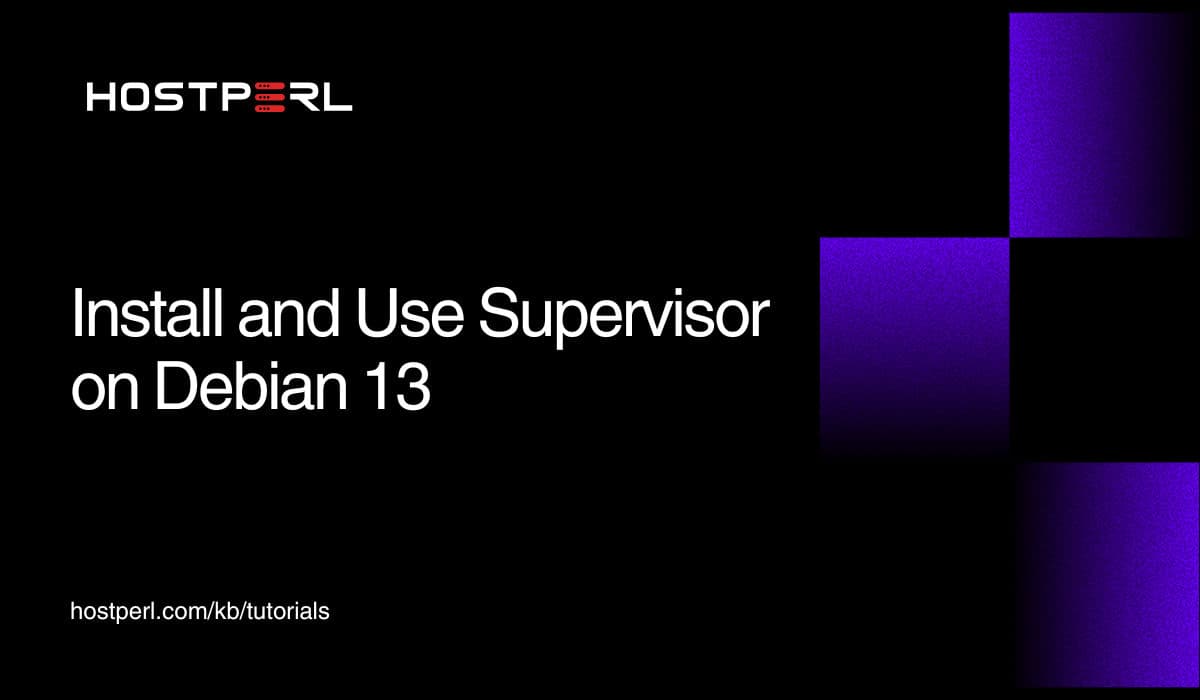 HOSTPERL

Install and Use Supervisor on Debian 13

hostperl.com/kb/tutorials